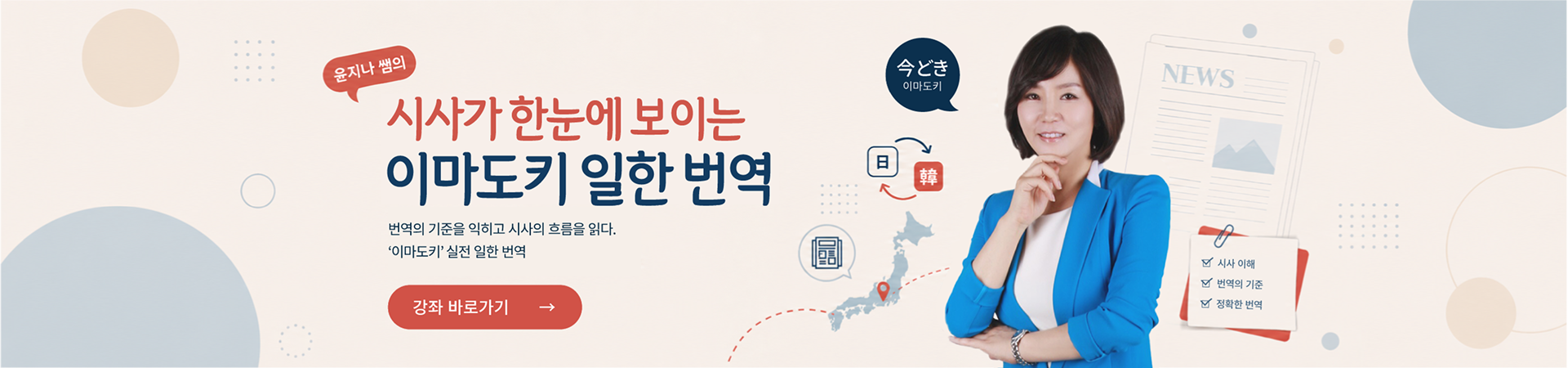 윤지나 쌤의

시사가 한눈에 보이는
이마도키 일한 번역

번역의 기준을 익히고 시사의 흐름을 읽다.
'이마도키' 실전 일한 번역

강좌 바로가기 →

今どき
이마도키

日

韓

NEWS

시사 이해
번역의 기준
정확한 번역